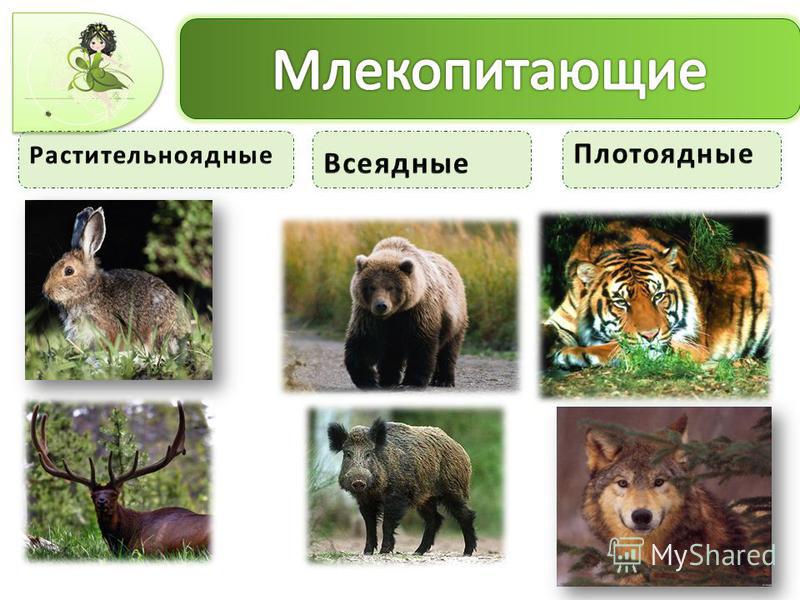 Млекопитающие

Растительноядные

Всеядные

Плотоядные

MyShared